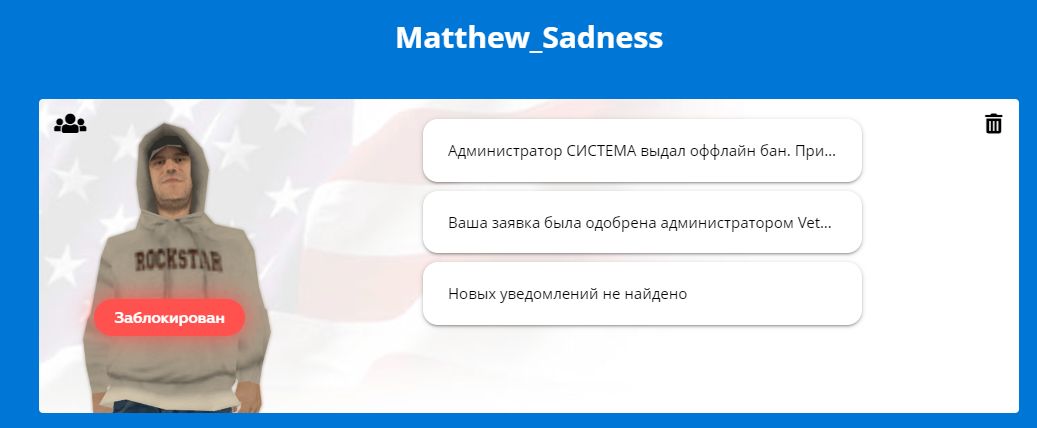 Matthew_Sadness

ROCKSTAR

Заблокирован

Администратор СИСТЕМА выдал оффлайн бан. При...

Ваша заявка была одобрена администратором Vet...

Новых уведомлений не найдено